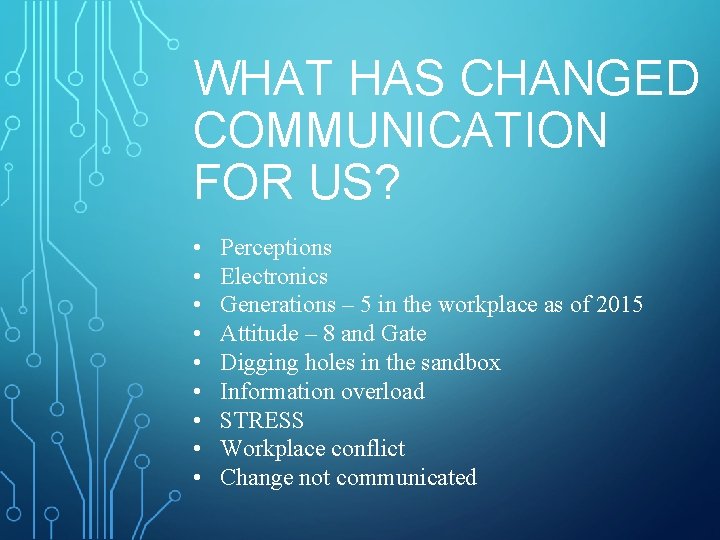 WHAT HAS CHANGED COMMUNICATION FOR US?

• Perceptions
• Electronics
• Generations – 5 in the workplace as of 2015
• Attitude – 8 and Gate
• Digging holes in the sandbox
• Information overload
• STRESS
• Workplace conflict
• Change not communicated